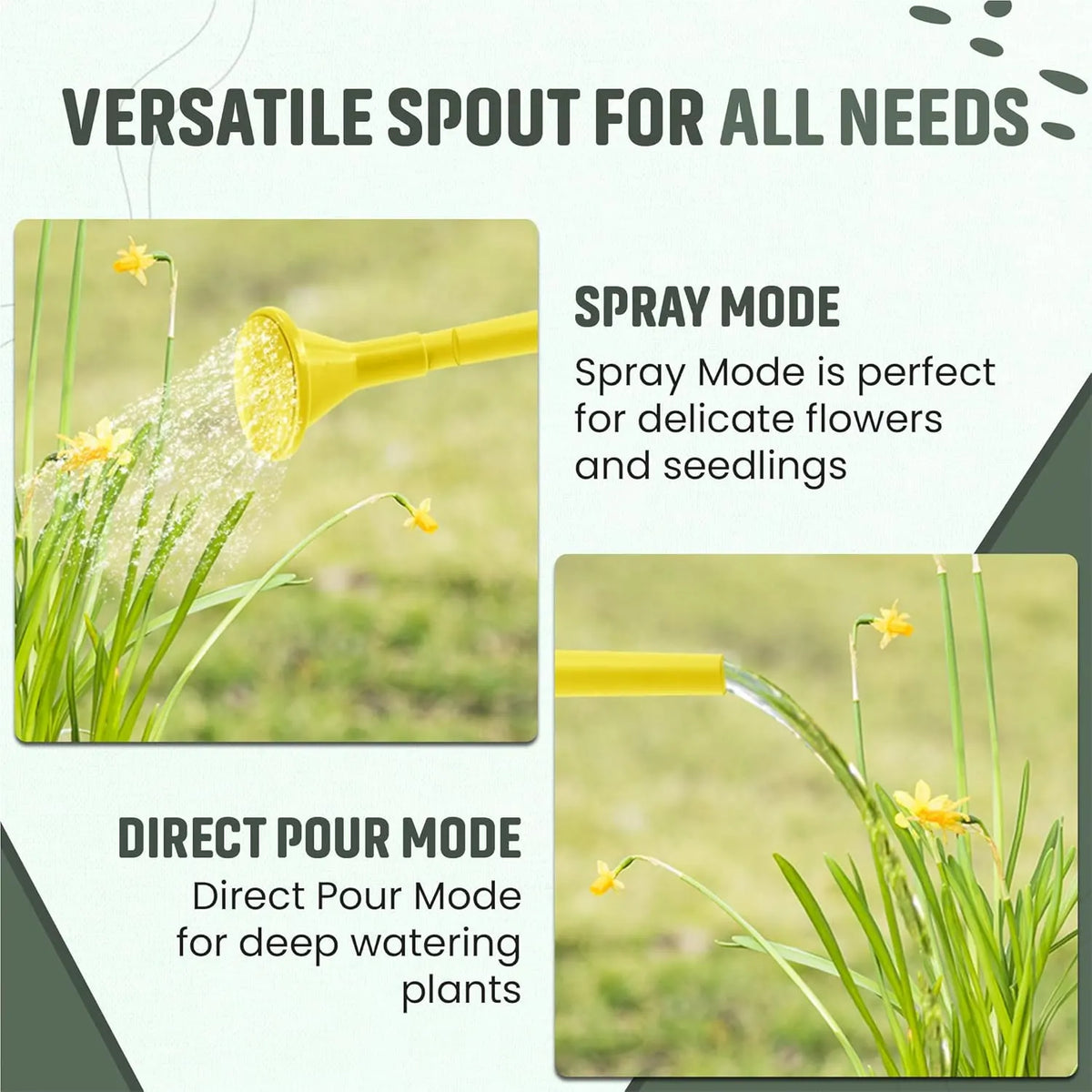 VERSATILE SPOUT FOR ALL NEEDS

SPRAY MODE

Spray Mode is perfect for delicate flowers and seedlings

DIRECT POUR MODE

Direct Pour Mode for deep watering plants